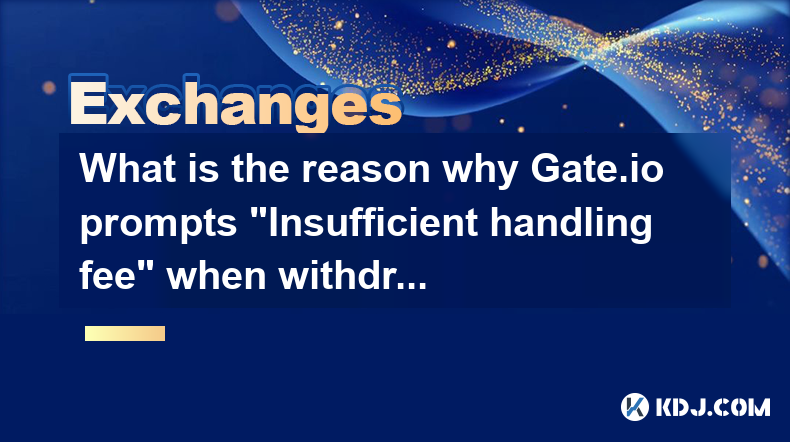 Exchanges

What is the reason why Gate.io prompts "Insufficient handling fee" when withdr...

KDJ.COM